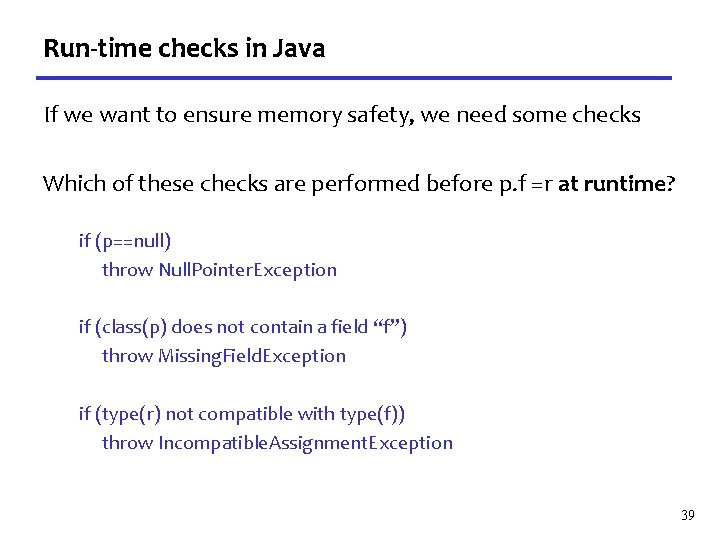 Run-time checks in Java

If we want to ensure memory safety, we need some checks

Which of these checks are performed before p.f =r at runtime?

if (p==null)
throw NullPointerException

if (class(p) does not contain a field “f”)
throw MissingFieldException

if (type(r) not compatible with type(f))
throw IncompatibleAssignmentException

39